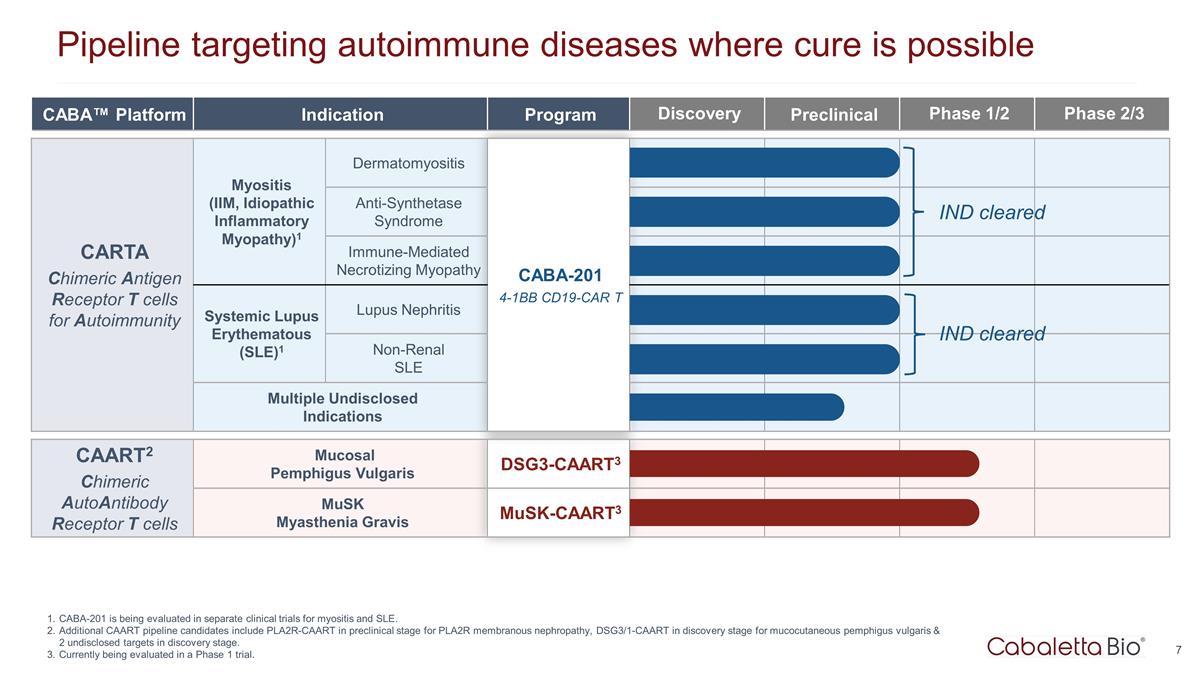 Pipeline targeting autoimmune diseases where cure is possible

| CABA™ Platform | Indication | | Program | Discovery | Preclinical | Phase 1/2 | Phase 2/3 |
|---|---|---|---|---|---|---|---|
| CARTA Chimeric Antigen Receptor T cells for Autoimmunity | Myositis (IIM, Idiopathic Inflammatory Myopathy)$^1$ | Dermatomyositis | CABA-201 4-1BB CD19-CAR T | | | IND cleared | |
| | | Anti-Synthetase Syndrome | | | | | |
| | | Immune-Mediated Necrotizing Myopathy | | | | | |
| | Systemic Lupus Erythematous (SLE)$^1$ | Lupus Nephritis | | | | IND cleared | |
| | | Non-Renal SLE | | | | | |
| | Multiple Undisclosed Indications | | | | | | |
| CAART$^2$ Chimeric AutoAntibody Receptor T cells | Mucosal Pemphigus Vulgaris | | DSG3-CAART$^3$ | | | | |
| | MuSK Myasthenia Gravis | | MuSK-CAART$^3$ | | | | |

1. CABA-201 is being evaluated in separate clinical trials for myositis and SLE.
2. Additional CAART pipeline candidates include PLA2R-CAART in preclinical stage for PLA2R membranous nephropathy, DSG3/1-CAART in discovery stage for mucocutaneous pemphigus vulgaris & 2 undisclosed targets in discovery stage.
3. Currently being evaluated in a Phase 1 trial.

Cabaletta Bio®

7